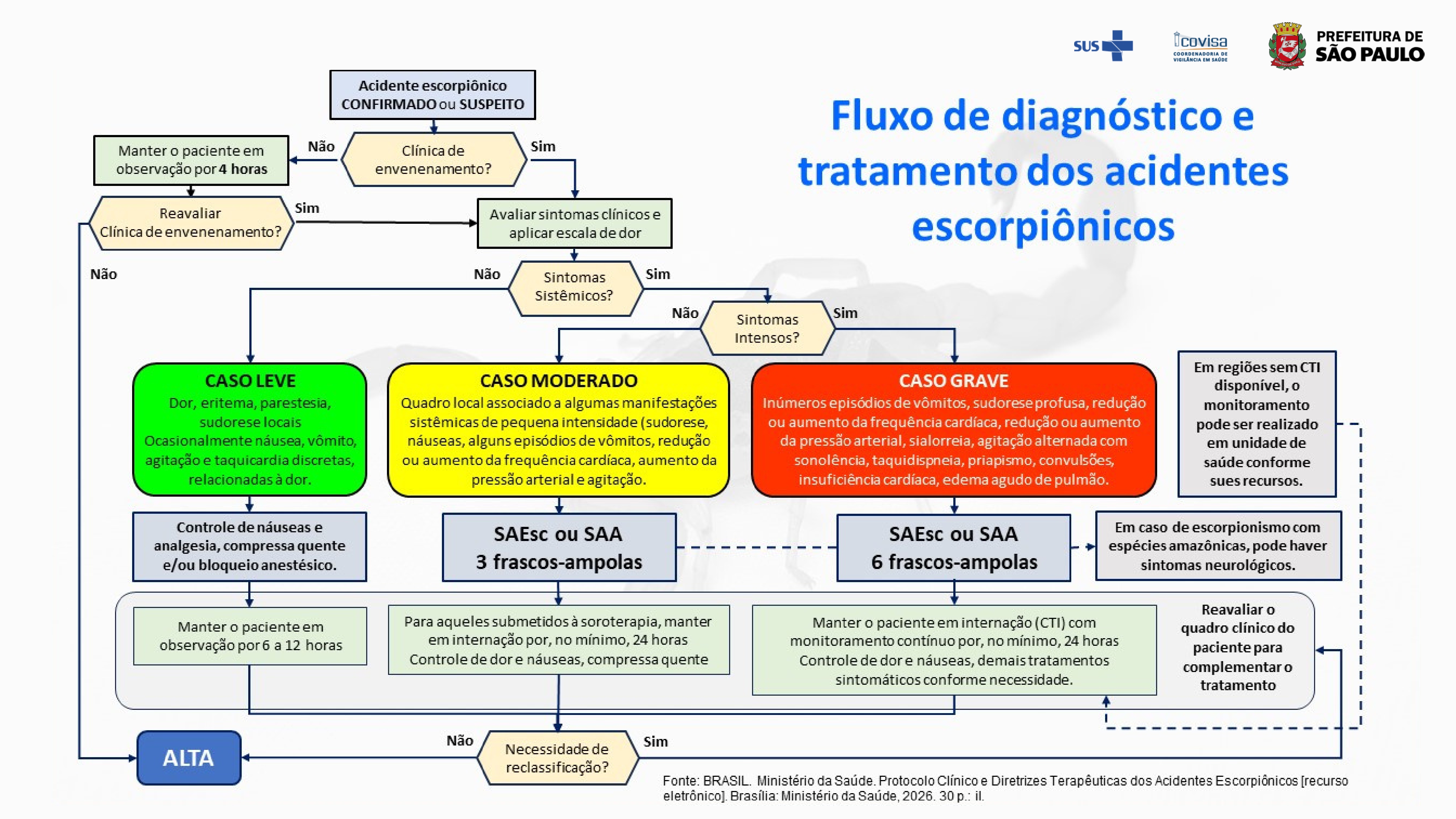 SUS

covisa
COORDENADORIA DE VIGILÂNCIA EM SAÚDE

PREFEITURA DE SÃO PAULO

Fluxo de diagnóstico e tratamento dos acidentes escorpiônicos

Acidente escorpiônico CONFIRMADO ou SUSPEITO

Clínica de envenenamento?

Não

Sim

Manter o paciente em observação por 4 horas

Reavaliar Clínica de envenenamento?

Sim

Não

Avaliar sintomas clínicos e aplicar escala de dor

Sintomas Sistêmicos?

Não

Sim

Sintomas Intensos?

Não

Sim

CASO LEVE
Dor, eritema, parestesia, sudorese locais
Ocasionalmente náusea, vômito, agitação e taquicardia discretas, relacionadas à dor.

CASO MODERADO
Quadro local associado a algumas manifestações sistêmicas de pequena intensidade (sudorese, náuseas, alguns episódios de vômitos, redução ou aumento da frequência cardíaca, aumento da pressão arterial e agitação.

CASO GRAVE
Inúmeros episódios de vômitos, sudorese profusa, redução ou aumento da frequência cardíaca, redução ou aumento da pressão arterial, sialorreia, agitação alternada com sonolência, taquidispneia, priapismo, convulsões, insuficiência cardíaca, edema agudo de pulmão.

Em regiões sem CTI disponível, o monitoramento pode ser realizado em unidade de saúde conforme sues recursos.

Controle de náuseas e analgesia, compressa quente e/ou bloqueio anestésico.

SAEsc ou SAA
3 frascos-ampolas

SAEsc ou SAA
6 frascos-ampolas

Em caso de escorpionismo com espécies amazônicas, pode haver sintomas neurológicos.

Manter o paciente em observação por 6 a 12 horas

Para aqueles submetidos à soroterapia, manter em internação por, no mínimo, 24 horas
Controle de dor e náuseas, compressa quente

Manter o paciente em internação (CTI) com monitoramento contínuo por, no mínimo, 24 horas
Controle de dor e náuseas, demais tratamentos sintomáticos conforme necessidade.

Reavaliar o quadro clínico do paciente para complementar o tratamento

ALTA

Não

Necessidade de reclassificação?

Sim

Fonte: BRASIL. Ministério da Saúde. Protocolo Clínico e Diretrizes Terapêuticas dos Acidentes Escorpiônicos [recurso eletrônico]. Brasília: Ministério da Saúde, 2026. 30 p.: il.